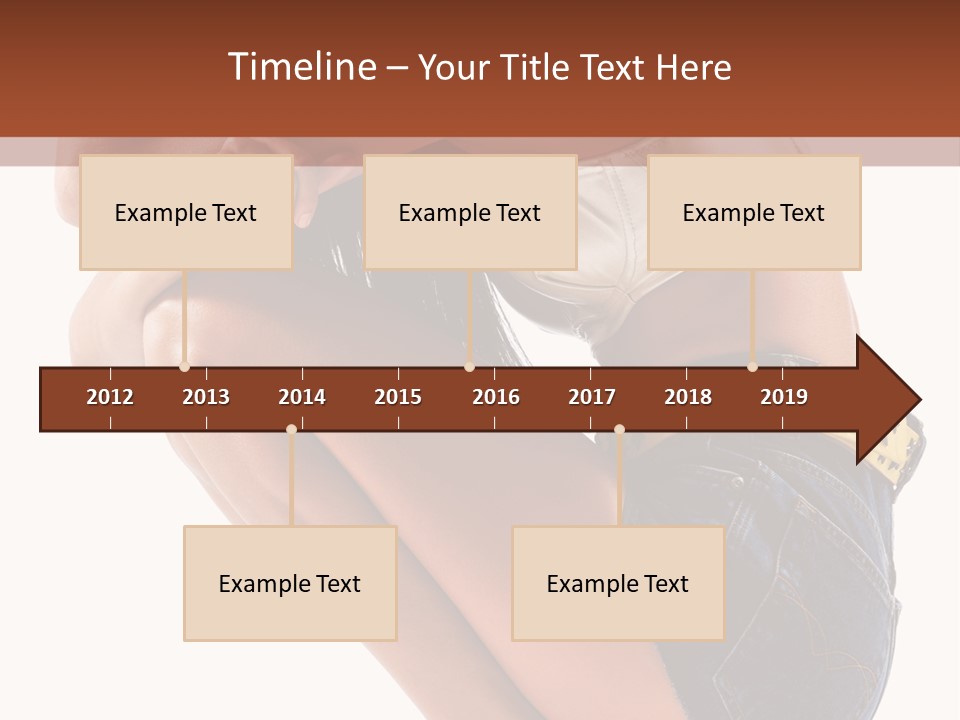 Timeline – Your Title Text Here

Example Text

Example Text

Example Text

2012
2013
2014
2015
2016
2017
2018
2019

Example Text

Example Text